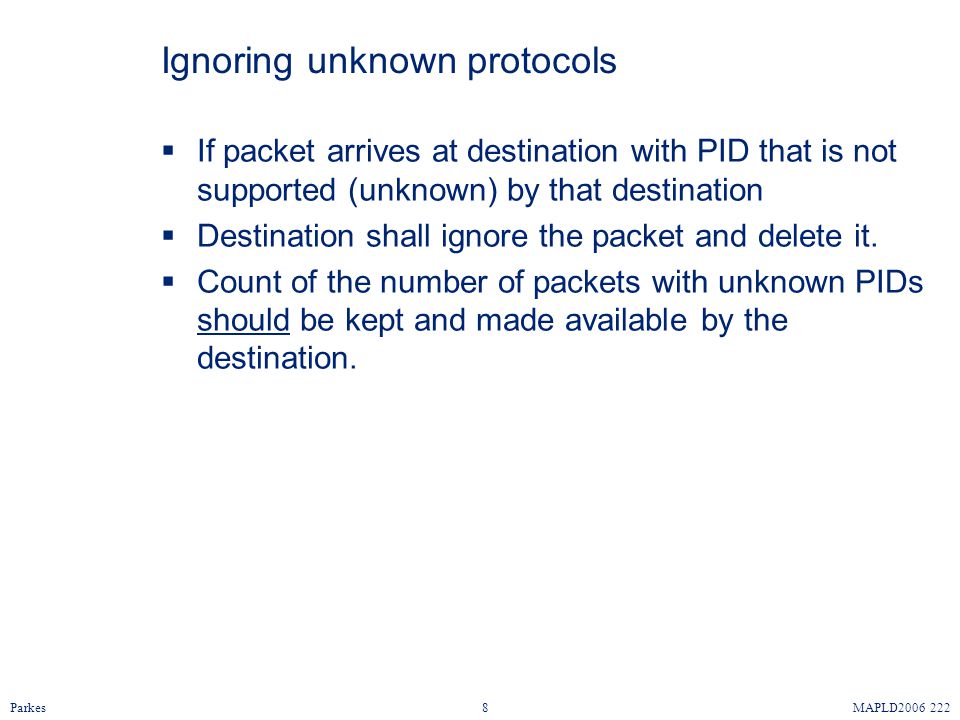 Ignoring unknown protocols

▪ If packet arrives at destination with PID that is not supported (unknown) by that destination

▪ Destination shall ignore the packet and delete it.

▪ Count of the number of packets with unknown PIDs should be kept and made available by the destination.

Parkes 8 MAPLD2006 222